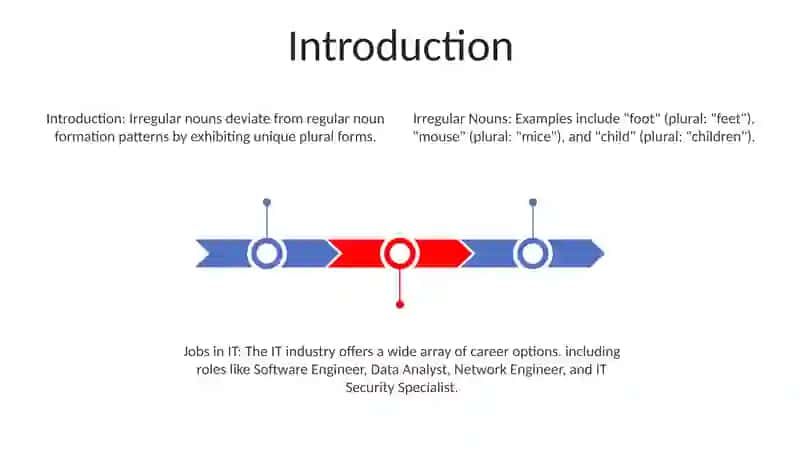 Introduction

Introduction: Irregular nouns deviate from regular noun formation patterns by exhibiting unique plural forms.

Irregular Nouns: Examples include "foot" (plural: "feet"), "mouse" (plural: "mice"), and "child" (plural: "children").

Jobs in IT: The IT industry offers a wide array of career options. including roles like Software Engineer, Data Analyst, Network Engineer, and IT Security Specialist.